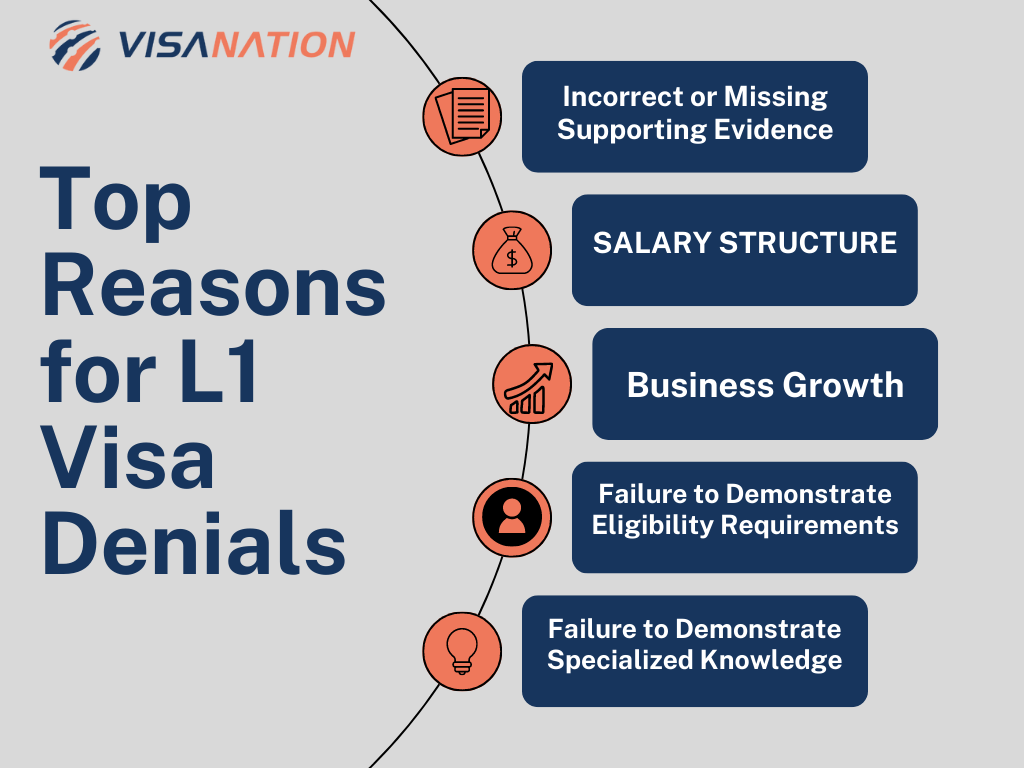 VISANATION

Top Reasons for L1 Visa Denials

Incorrect or Missing Supporting Evidence

$

SALARY STRUCTURE

Business Growth

Failure to Demonstrate Eligibility Requirements

Failure to Demonstrate Specialized Knowledge